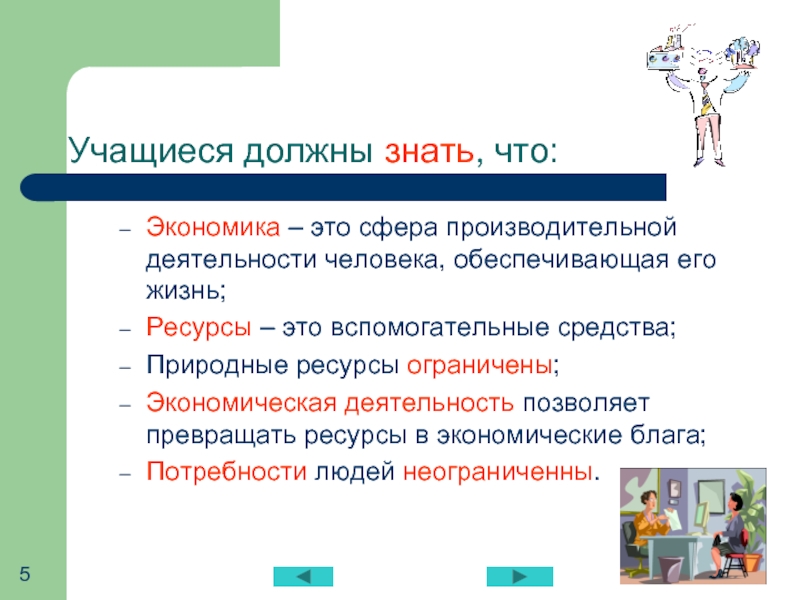 Учащиеся должны знать, что:

– Экономика – это сфера производительной деятельности человека, обеспечивающая его жизнь;
– Ресурсы – это вспомогательные средства;
– Природные ресурсы ограничены;
– Экономическая деятельность позволяет превращать ресурсы в экономические блага;
– Потребности людей неограниченны.

5